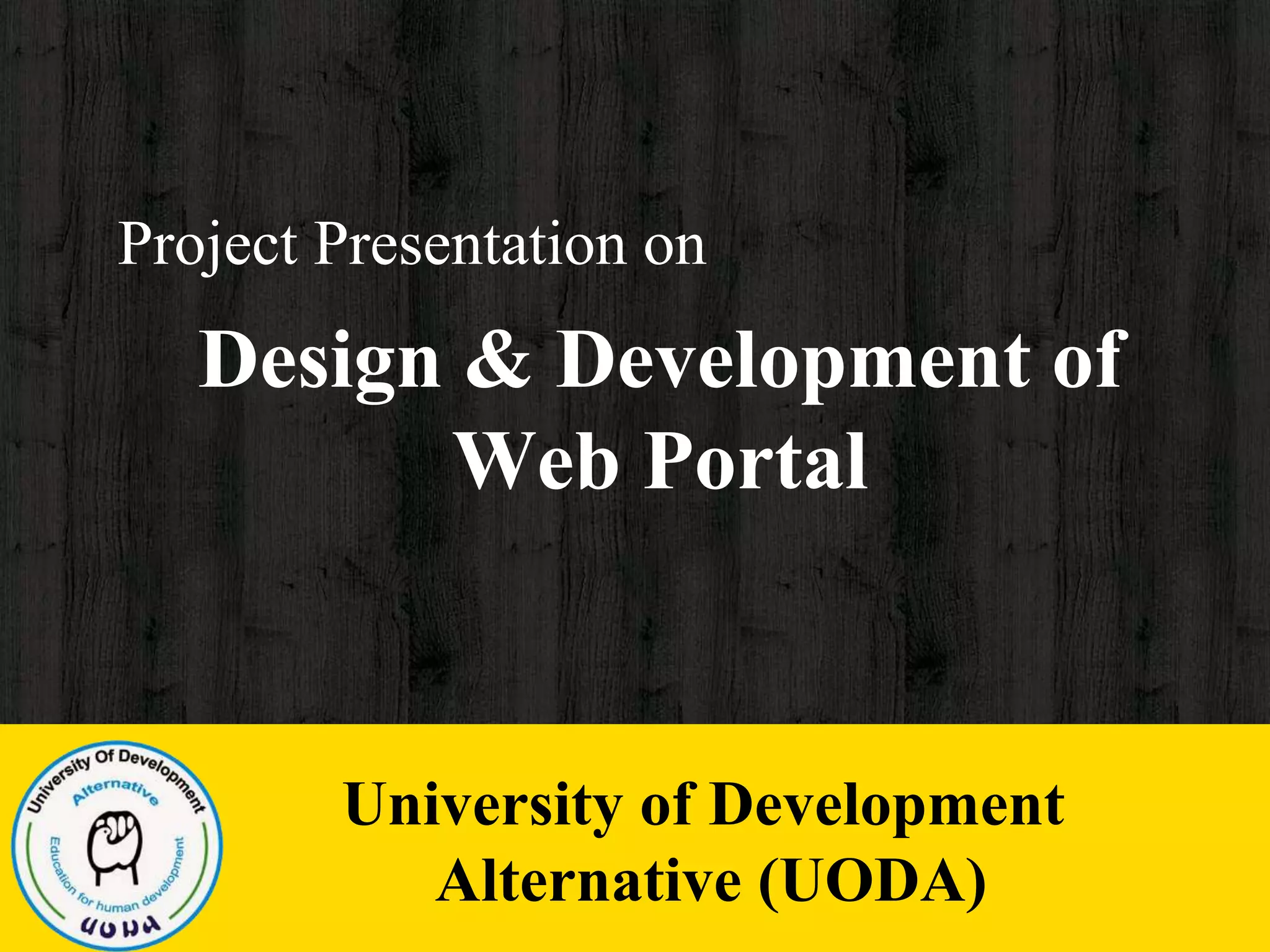 Project Presentation on

Design & Development of Web Portal

University Of Development
Alternative
Education for human development
UODA

University of Development Alternative (UODA)